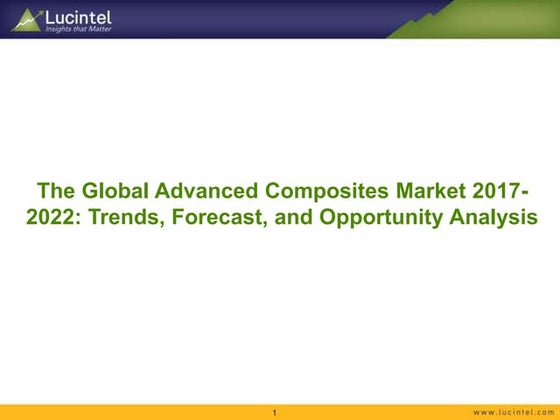 Lucintel
Insights that Matter

The Global Advanced Composites Market 2017-2022: Trends, Forecast, and Opportunity Analysis

1

www.lucintel.com